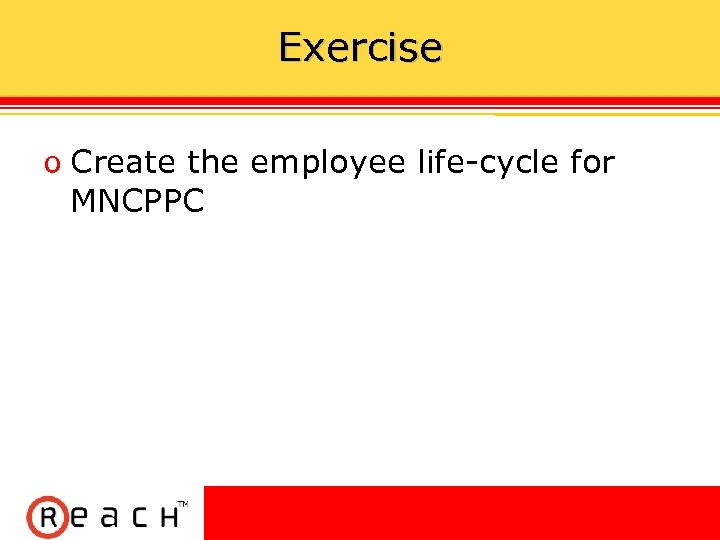 Exercise

o Create the employee life-cycle for MNCPPC

ReacH™